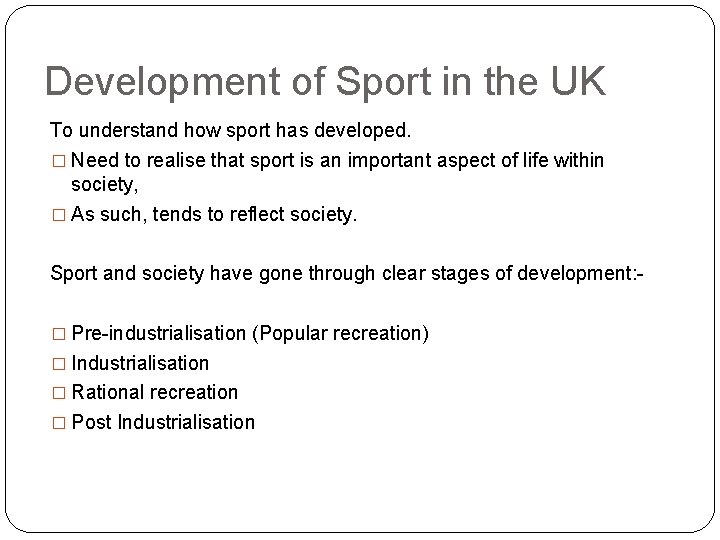 Development of Sport in the UK

To understand how sport has developed.

□ Need to realise that sport is an important aspect of life within society,

□ As such, tends to reflect society.

Sport and society have gone through clear stages of development:-

□ Pre-industrialisation (Popular recreation)

□ Industrialisation

□ Rational recreation

□ Post Industrialisation